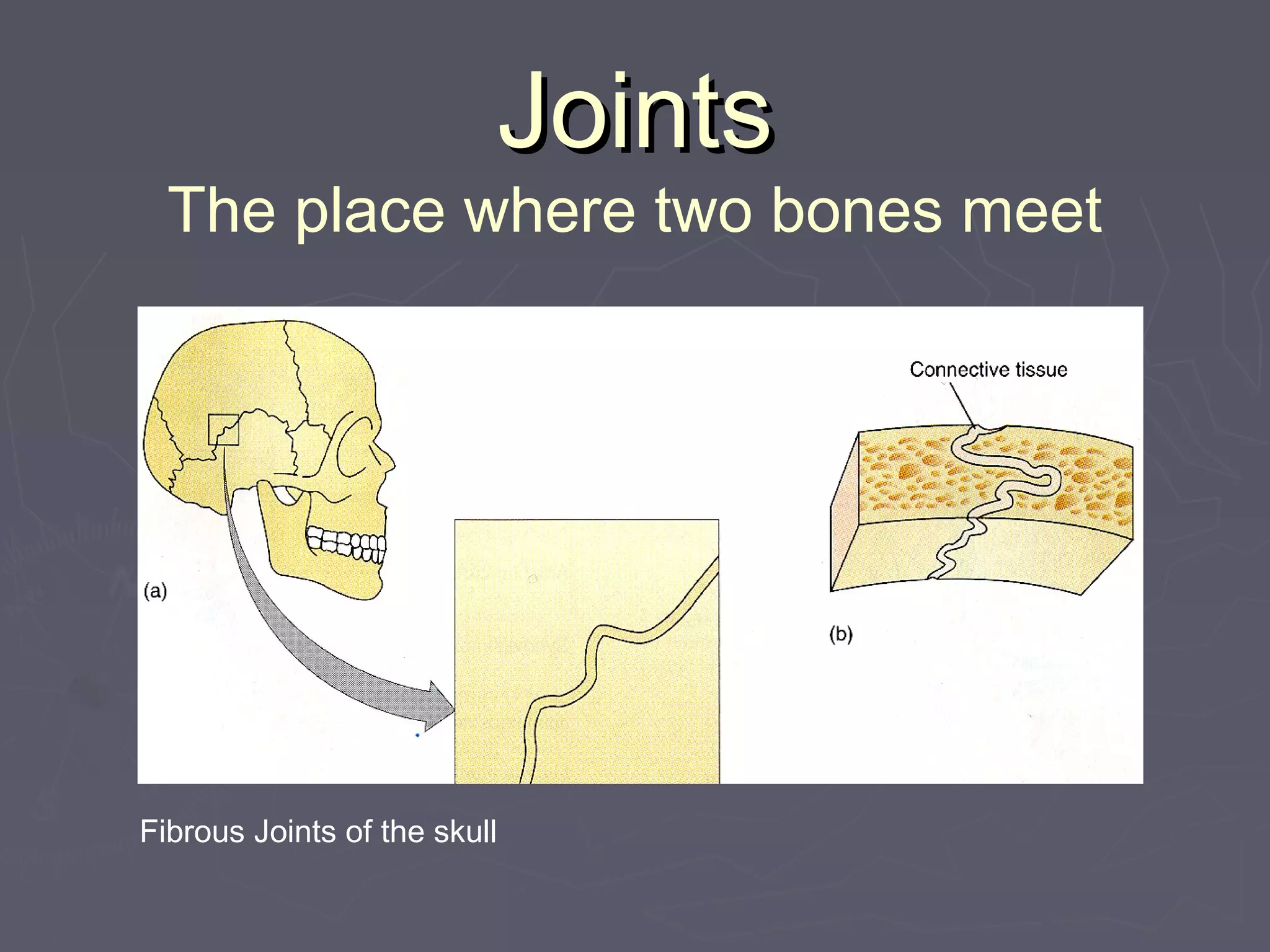 Joints
The place where two bones meet

Connective tissue

(a)

(b)

Fibrous Joints of the skull